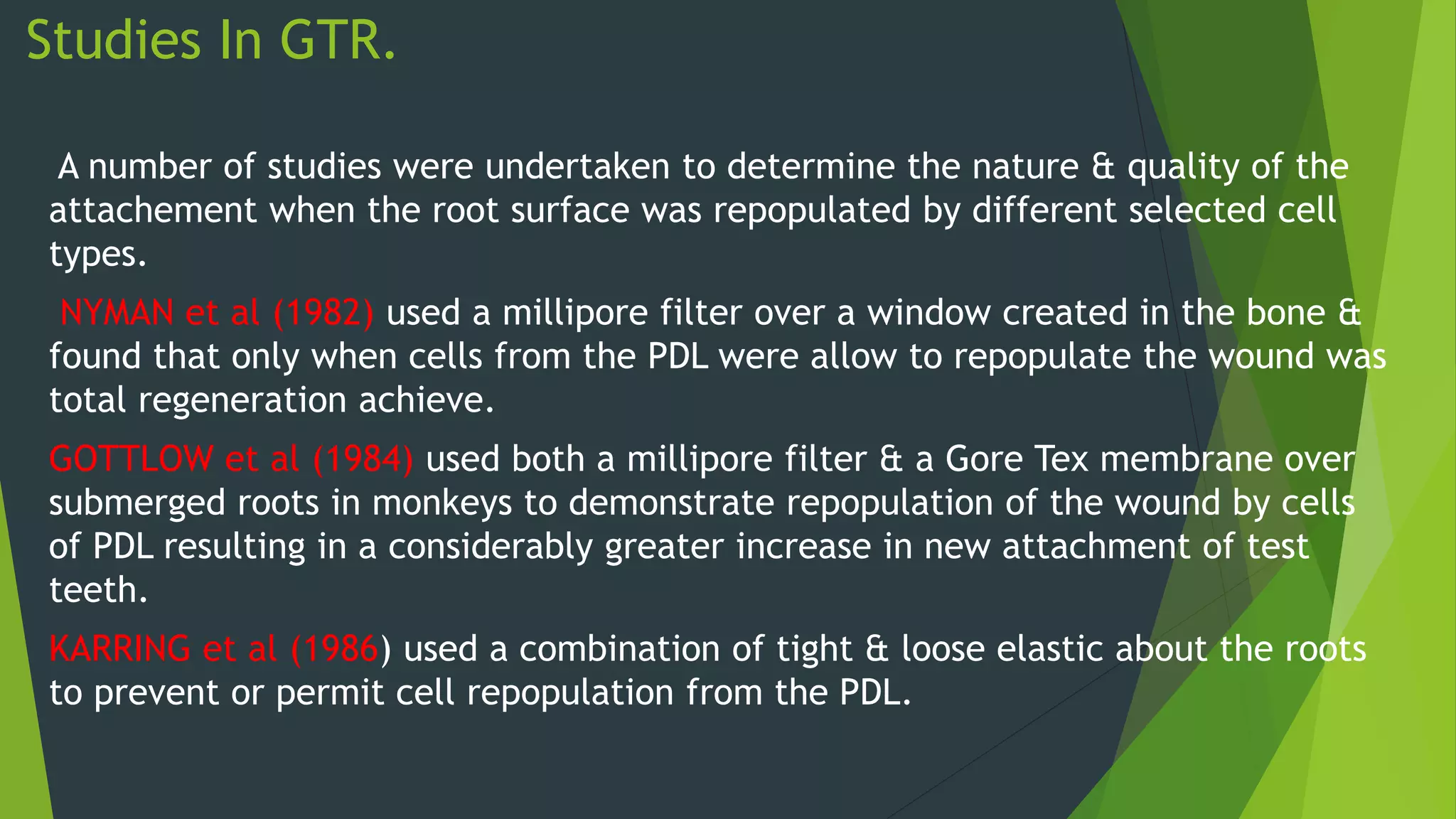 Studies In GTR.

A number of studies were undertaken to determine the nature & quality of the attachement when the root surface was repopulated by different selected cell types.

NYMAN et al (1982) used a millipore filter over a window created in the bone & found that only when cells from the PDL were allow to repopulate the wound was total regeneration achieve.

GOTTLOW et al (1984) used both a millipore filter & a Gore Tex membrane over submerged roots in monkeys to demonstrate repopulation of the wound by cells of PDL resulting in a considerably greater increase in new attachment of test teeth.

KARRING et al (1986) used a combination of tight & loose elastic about the roots to prevent or permit cell repopulation from the PDL.